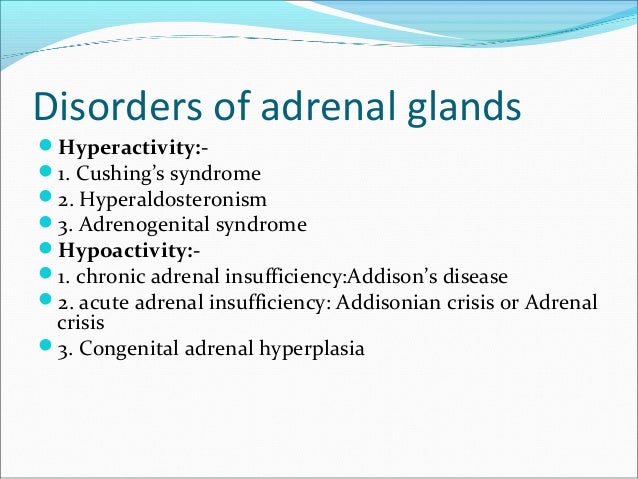 Disorders of adrenal glands

- Hyperactivity:-
- 1. Cushing’s syndrome
- 2. Hyperaldosteronism
- 3. Adrenogenital syndrome
- Hypoactivity:-
- 1. chronic adrenal insufficiency:Addison’s disease
- 2. acute adrenal insufficiency: Addisonian crisis or Adrenal crisis
- 3. Congenital adrenal hyperplasia